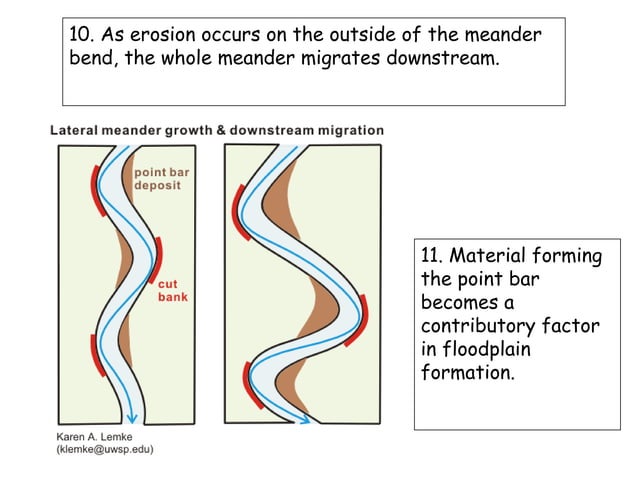 10. As erosion occurs on the outside of the meander bend, the whole meander migrates downstream.

Lateral meander growth & downstream migration

point bar deposit

cut bank

Karen A. Lemke
(klemke@uwsp.edu)

11. Material forming the point bar becomes a contributory factor in floodplain formation.